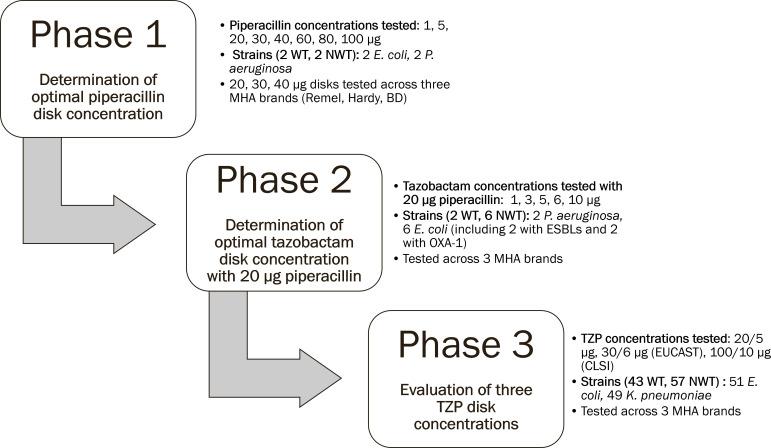 Phase 1

Determination of optimal piperacillin disk concentration

• Piperacillin concentrations tested: 1, 5, 20, 30, 40, 60, 80, 100 µg
• Strains (2 WT, 2 NWT): 2 E. coli, 2 P. aeruginosa
• 20, 30, 40 µg disks tested across three MHA brands (Remel, Hardy, BD)

Phase 2

Determination of optimal tazobactam disk concentration with 20 µg piperacillin

• Tazobactam concentrations tested with 20 µg piperacillin: 1, 3, 5, 6, 10 µg
• Strains (2 WT, 6 NWT): 2 P. aeruginosa, 6 E. coli (including 2 with ESBLs and 2 with OXA-1)
• Tested across 3 MHA brands

Phase 3

Evaluation of three TZP disk concentrations

• TZP concentrations tested: 20/5 µg, 30/6 µg (EUCAST), 100/10 µg (CLSI)
• Strains (43 WT, 57 NWT) : 51 E. coli, 49 K. pneumoniae
• Tested across 3 MHA brands